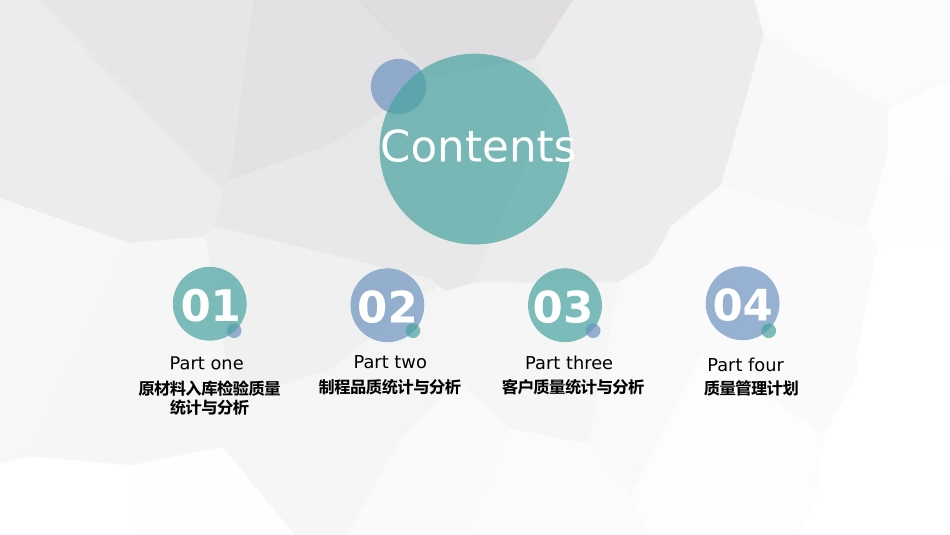 Contents

01
Part one
原材料入库检验质量统计与分析

02
Part two
制程品质统计与分析

03
Part three
客户质量统计与分析

04
Part four
质量管理计划